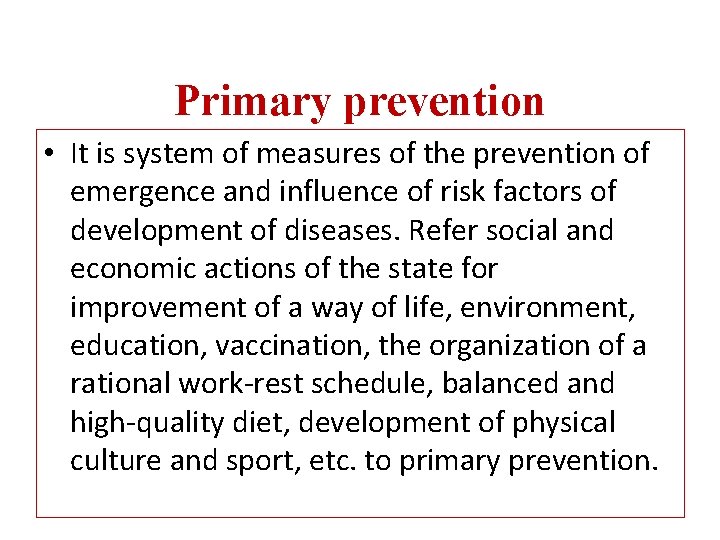 Primary prevention

• It is system of measures of the prevention of emergence and influence of risk factors of development of diseases. Refer social and economic actions of the state for improvement of a way of life, environment, education, vaccination, the organization of a rational work-rest schedule, balanced and high-quality diet, development of physical culture and sport, etc. to primary prevention.